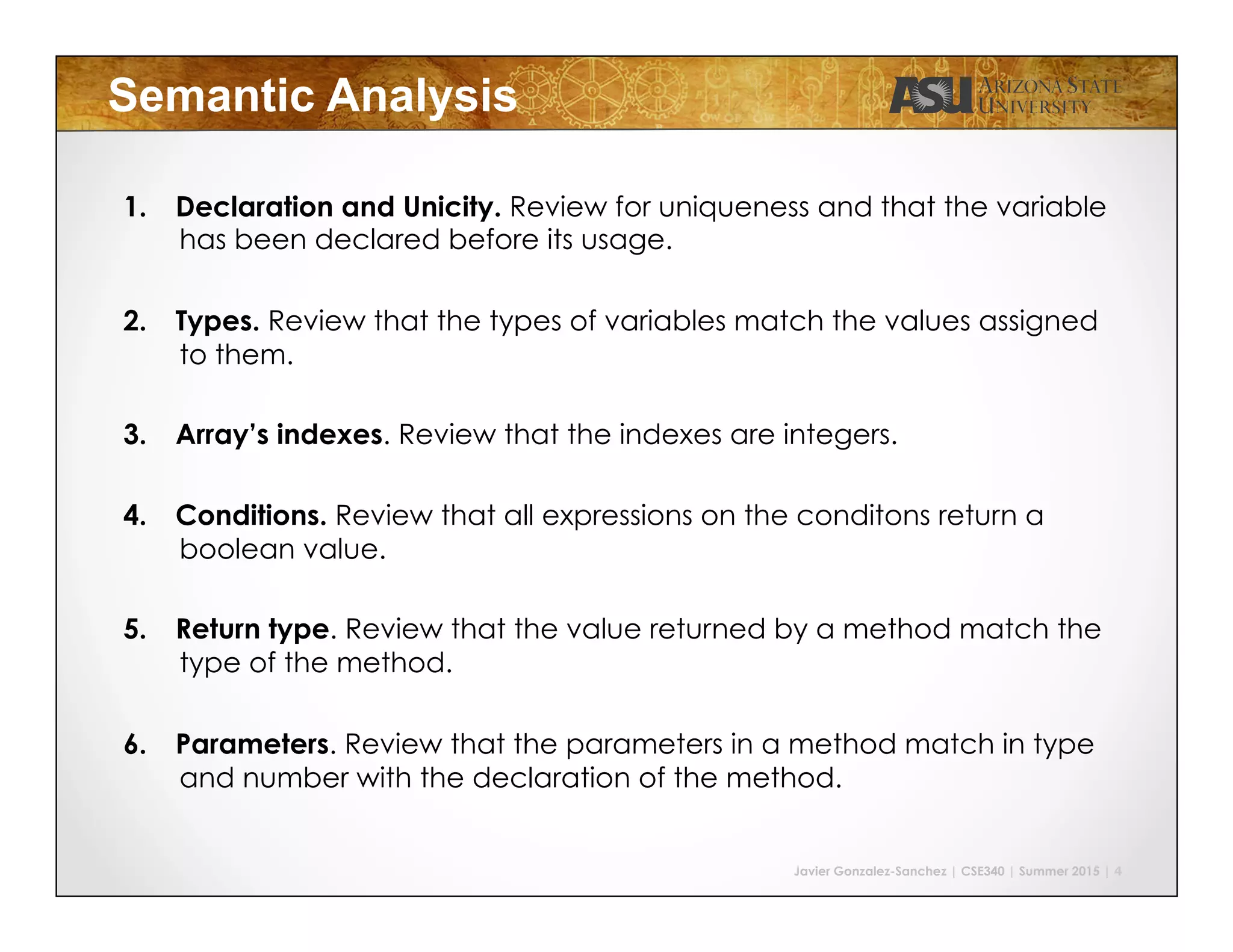 Semantic Analysis

ASU ARIZONA STATE UNIVERSITY

1. Declaration and Unicity. Review for uniqueness and that the variable has been declared before its usage.

2. Types. Review that the types of variables match the values assigned to them.

3. Array's indexes. Review that the indexes are integers.

4. Conditions. Review that all expressions on the conditons return a boolean value.

5. Return type. Review that the value returned by a method match the type of the method.

6. Parameters. Review that the parameters in a method match in type and number with the declaration of the method.

Javier Gonzalez-Sanchez | CSE340 | Summer 2015 | 4